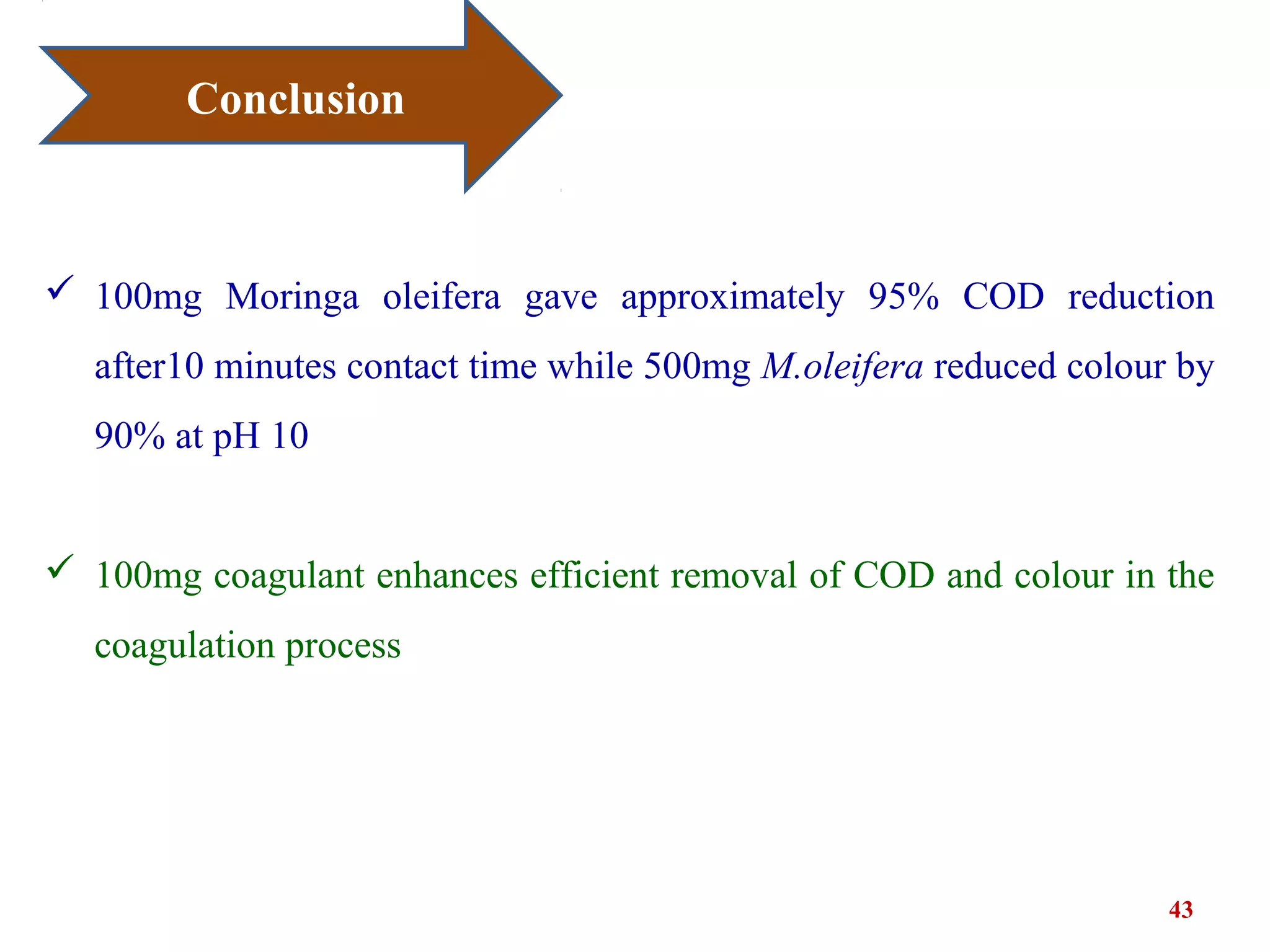 Conclusion

✓ 100mg Moringa oleifera gave approximately 95% COD reduction after10 minutes contact time while 500mg M.oleifera reduced colour by 90% at pH 10

✓ 100mg coagulant enhances efficient removal of COD and colour in the coagulation process

43